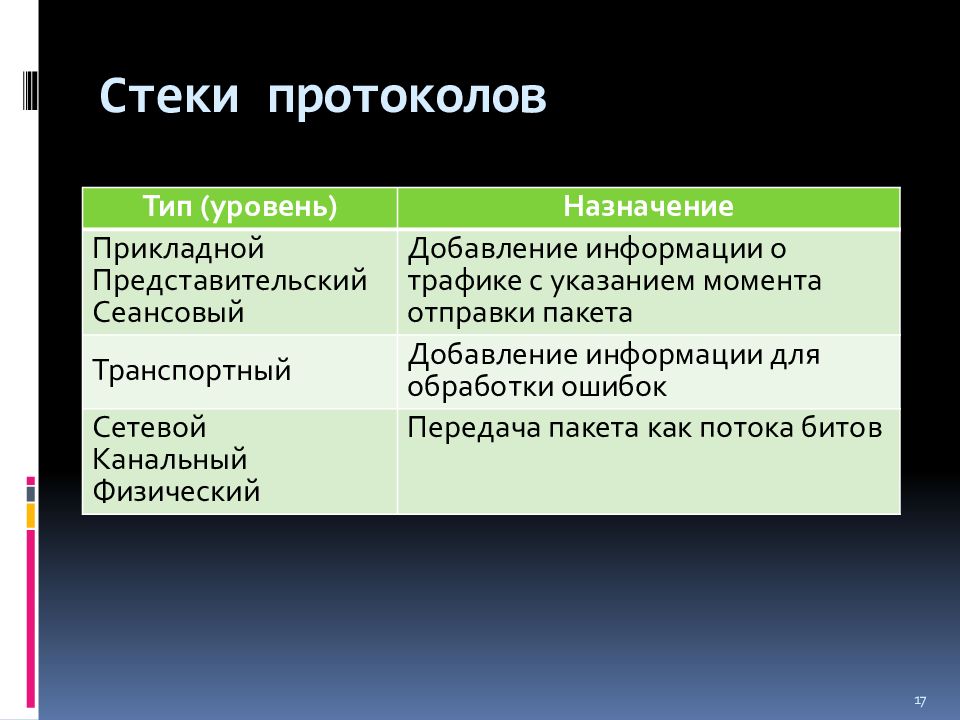 Стеки протоколов

| Тип (уровень) | Назначение |
|---|---|
| Прикладной Представительский Сеансовый | Добавление информации о трафике с указанием момента отправки пакета |
| Транспортный | Добавление информации для обработки ошибок |
| Сетевой Канальный Физический | Передача пакета как потока битов |

17